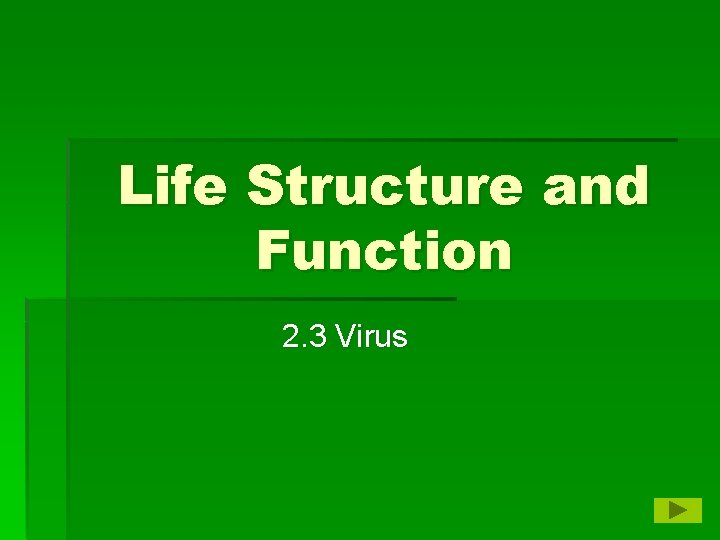 Life Structure and Function

2.3 Virus